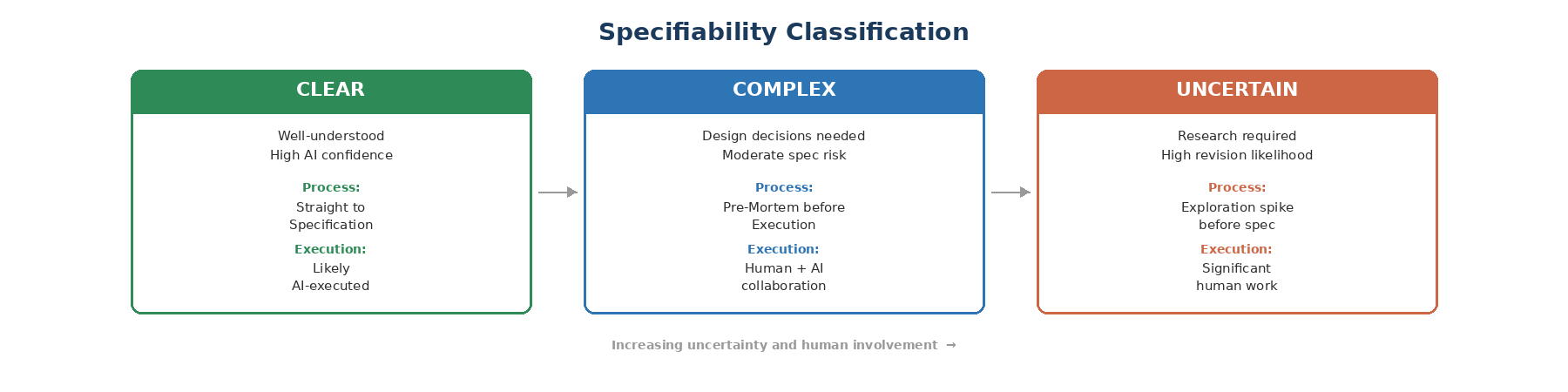 Specifiability Classification

CLEAR

Well-understood
High AI confidence

Process:
Straight to Specification

Execution:
Likely AI-executed

COMPLEX

Design decisions needed
Moderate spec risk

Process:
Pre-Mortem before Execution

Execution:
Human + AI collaboration

UNCERTAIN

Research required
High revision likelihood

Process:
Exploration spike before spec

Execution:
Significant human work

Increasing uncertainty and human involvement →